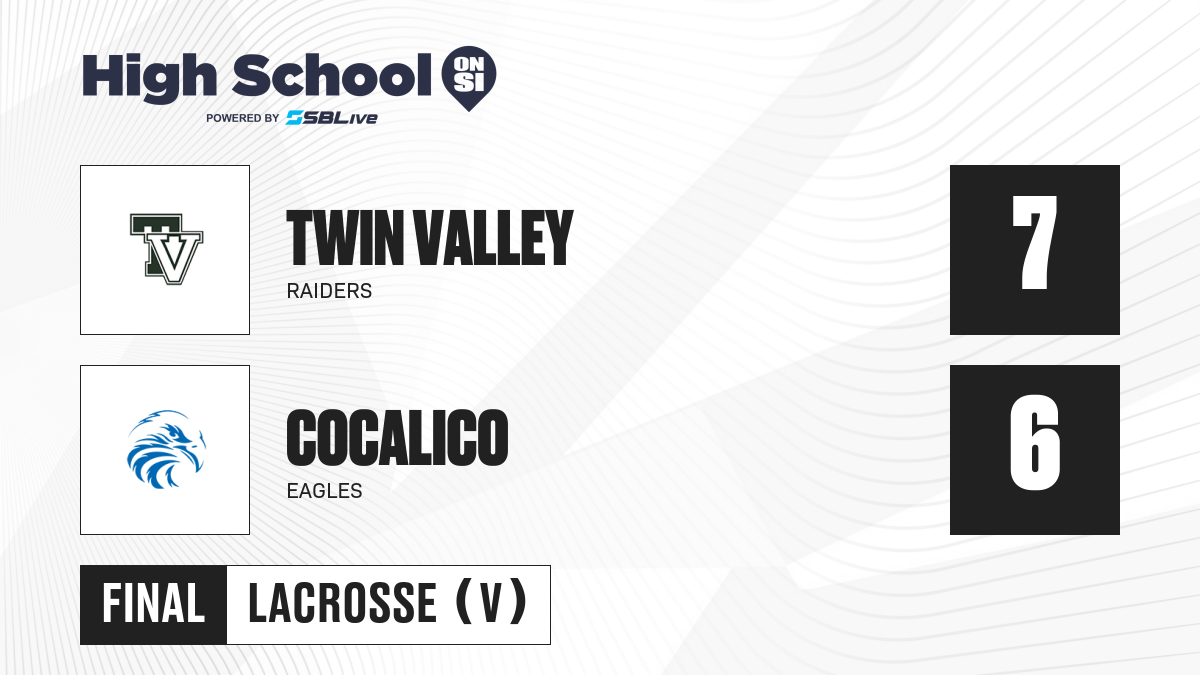 High School ON SI
POWERED BY SBLive

TV

TWIN VALLEY
RAIDERS

7

COCALICO
EAGLES

6

FINAL LACROSSE (V)